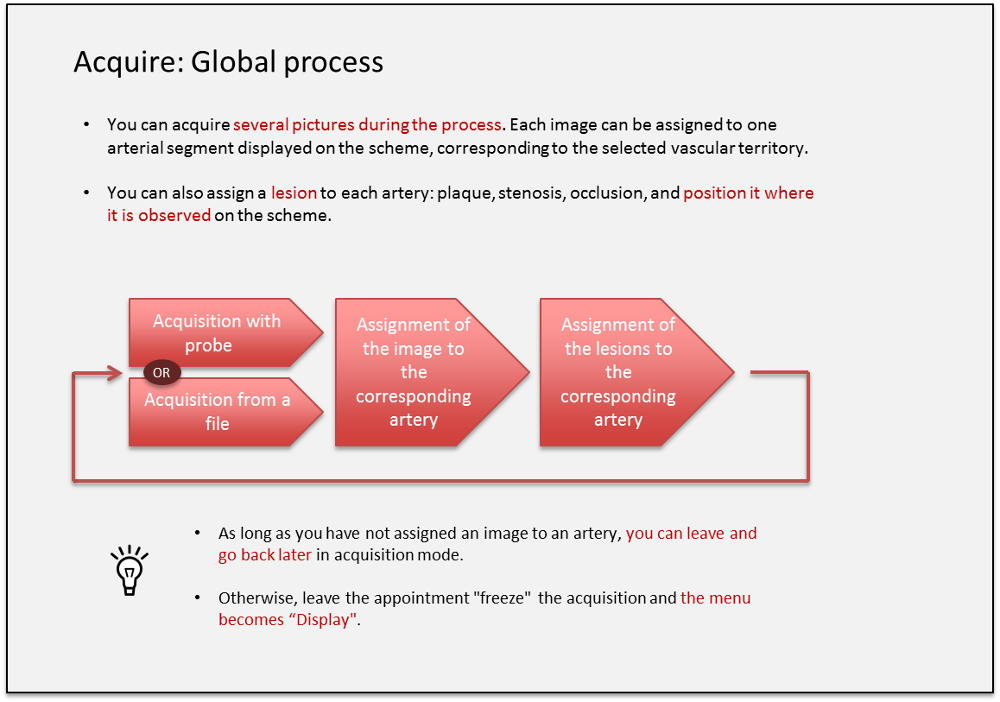 Acquire: Global process

• You can acquire several pictures during the process. Each image can be assigned to one arterial segment displayed on the scheme, corresponding to the selected vascular territory.

• You can also assign a lesion to each artery: plaque, stenosis, occlusion, and position it where it is observed on the scheme.

Acquisition with probe

OR

Acquisition from a file

Assignment of the image to the corresponding artery

Assignment of the lesions to the corresponding artery

• As long as you have not assigned an image to an artery, you can leave and go back later in acquisition mode.

• Otherwise, leave the appointment "freeze" the acquisition and the menu becomes “Display".